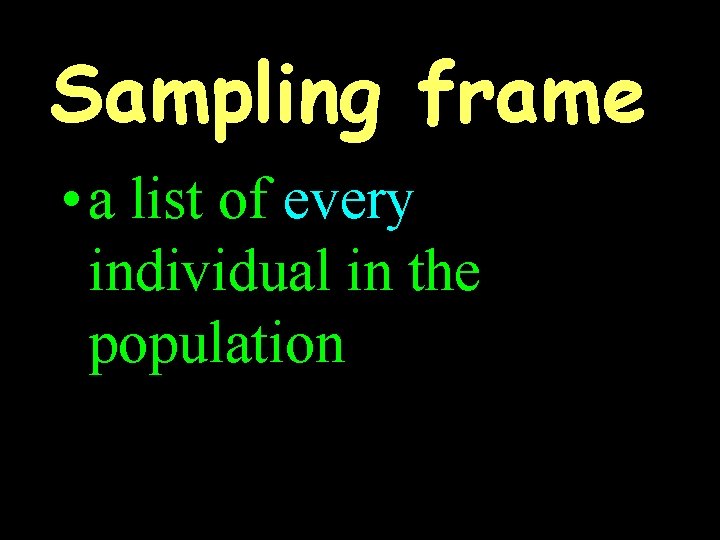 Sampling frame

• a list of every individual in the population